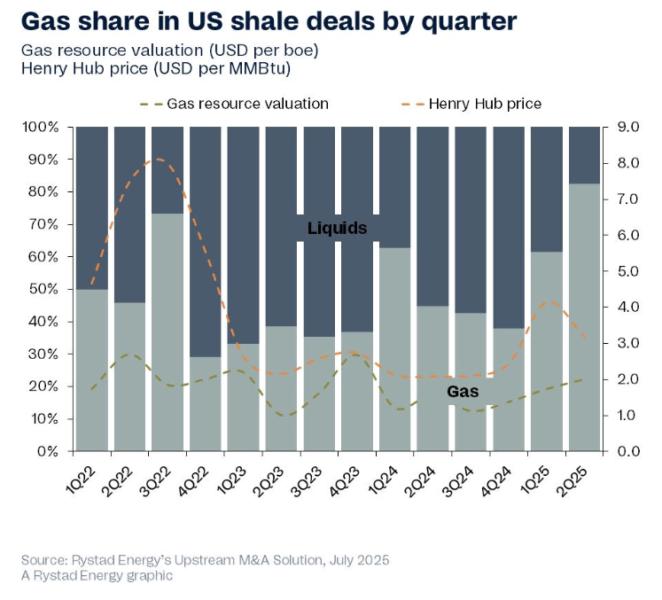 Gas share in US shale deals by quarter

Gas resource valuation (USD per boe)
Henry Hub price (USD per MMBtu)

Gas resource valuation
Henry Hub price

100%
90%
80%
70%
60%
50%
40%
30%
20%
10%
0%

9.0
8.0
7.0
6.0
5.0
4.0
3.0
2.0
1.0
0.0

Liquids

Gas

1Q22
2Q22
3Q22
4Q22
1Q23
2Q23
3Q23
4Q23
1Q24
2Q24
3Q24
4Q24
1Q25
2Q25

Source: Rystad Energy's Upstream M&A Solution, July 2025
A Rystad Energy graphic